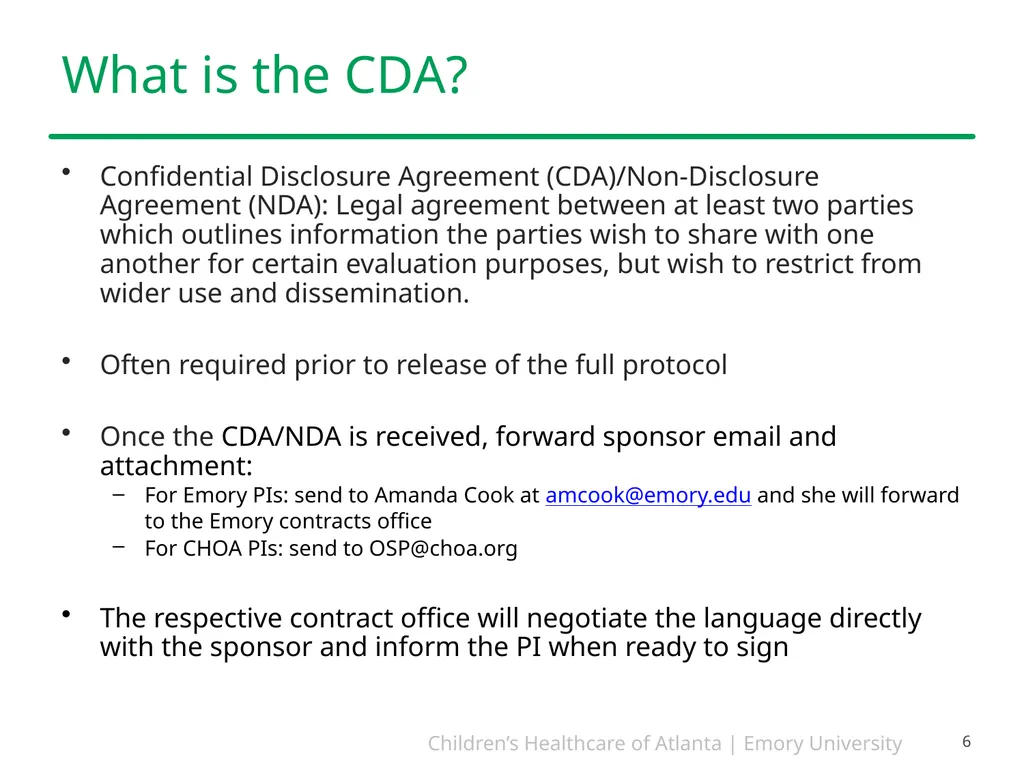 What is the CDA?

• Confidential Disclosure Agreement (CDA)/Non-Disclosure Agreement (NDA): Legal agreement between at least two parties which outlines information the parties wish to share with one another for certain evaluation purposes, but wish to restrict from wider use and dissemination.

• Often required prior to release of the full protocol

• Once the CDA/NDA is received, forward sponsor email and attachment:
– For Emory PIs: send to Amanda Cook at amcook@emory.edu and she will forward to the Emory contracts office
– For CHOA PIs: send to OSP@choa.org

• The respective contract office will negotiate the language directly with the sponsor and inform the PI when ready to sign

Children's Healthcare of Atlanta | Emory University 6